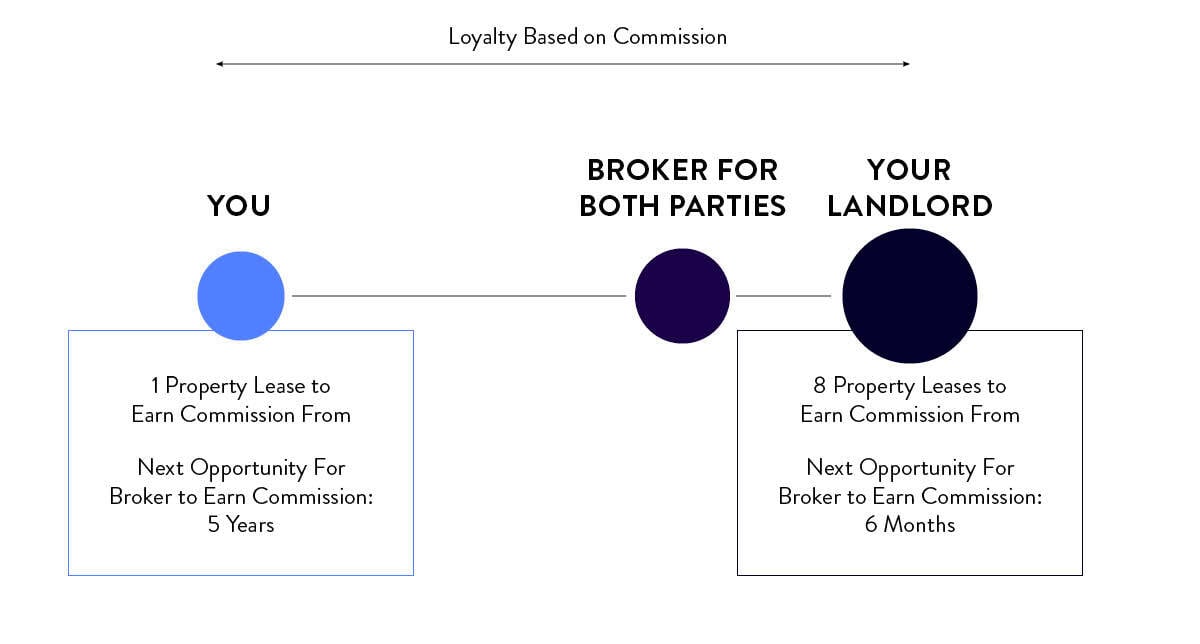 Loyalty Based on Commission

YOU

BROKER FOR BOTH PARTIES

YOUR LANDLORD

1 Property Lease to Earn Commission From

Next Opportunity For Broker to Earn Commission: 5 Years

8 Property Leases to Earn Commission From

Next Opportunity For Broker to Earn Commission: 6 Months